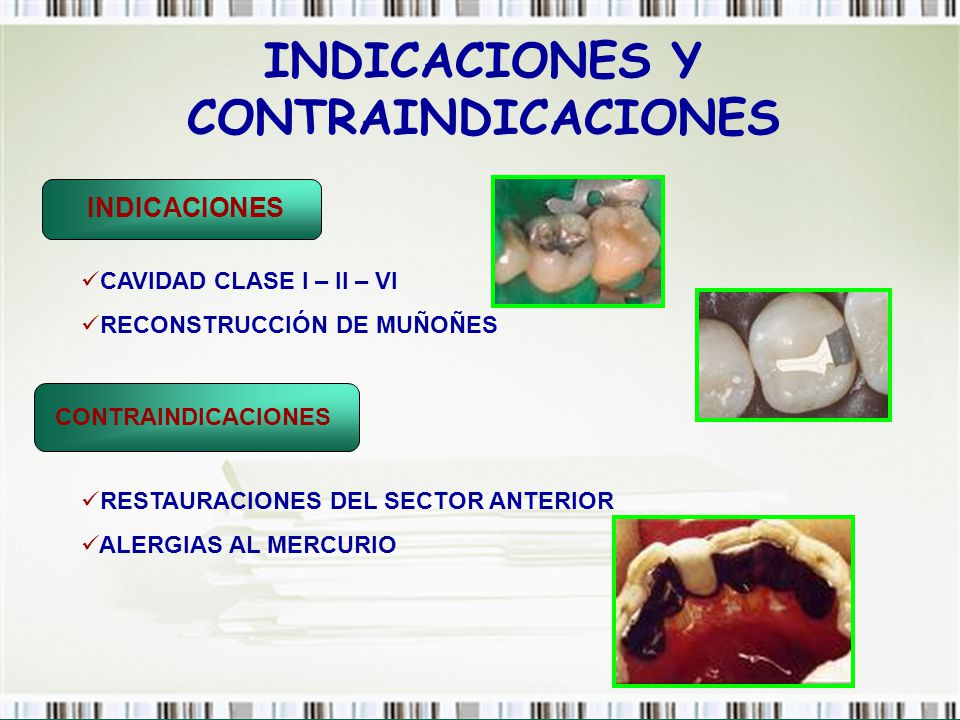 INDICACIONES Y CONTRAINDICACIONES

INDICACIONES

✓CAVIDAD CLASE I – II – VI

✓RECONSTRUCCIÓN DE MUÑOÑES

CONTRAINDICACIONES

✓RESTAURACIONES DEL SECTOR ANTERIOR

✓ALERGIAS AL MERCURIO